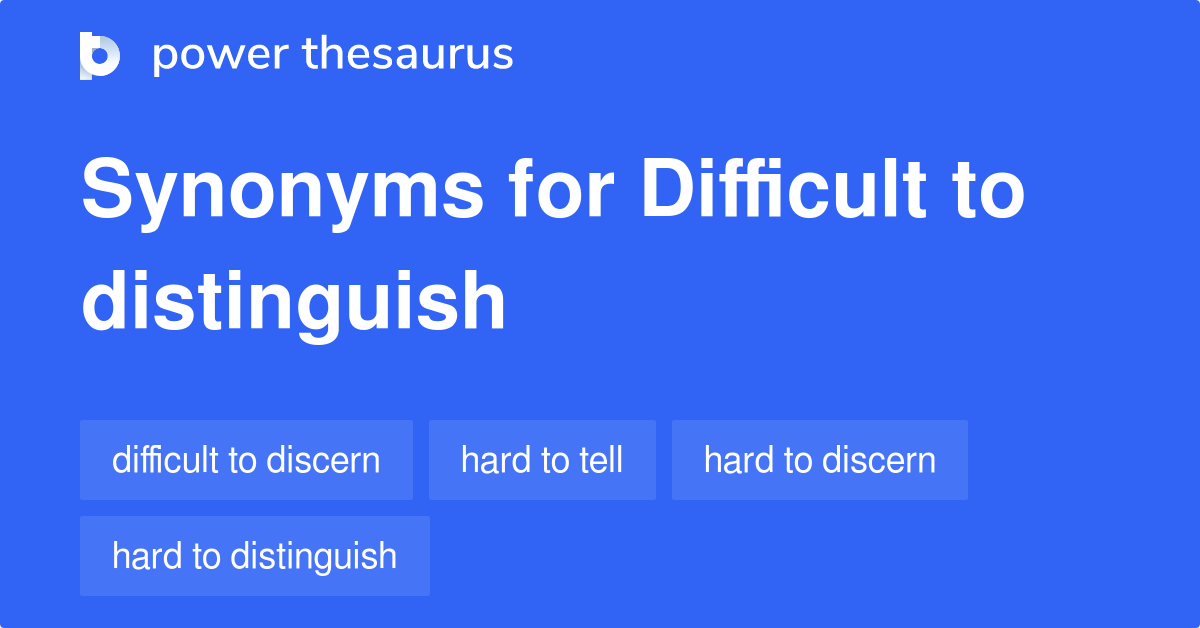 power thesaurus

Synonyms for Difficult to distinguish

difficult to discern
hard to tell
hard to discern
hard to distinguish